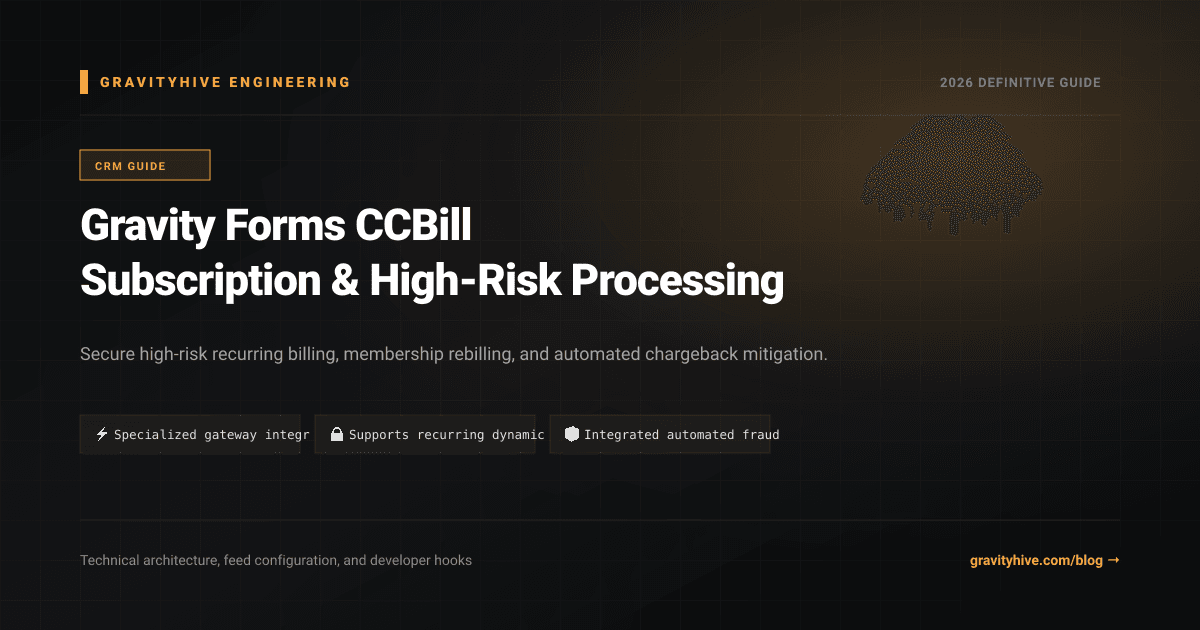 GRAVITYHIVE ENGINEERING

2026 DEFINITIVE GUIDE

CRM GUIDE

Gravity Forms CCBill Subscription & High-Risk Processing

Secure high-risk recurring billing, membership rebilling, and automated chargeback mitigation.

Specialized gateway integr

Supports recurring dynamic

Integrated automated fraud

Technical architecture, feed configuration, and developer hooks

gravityhive.com/blog →